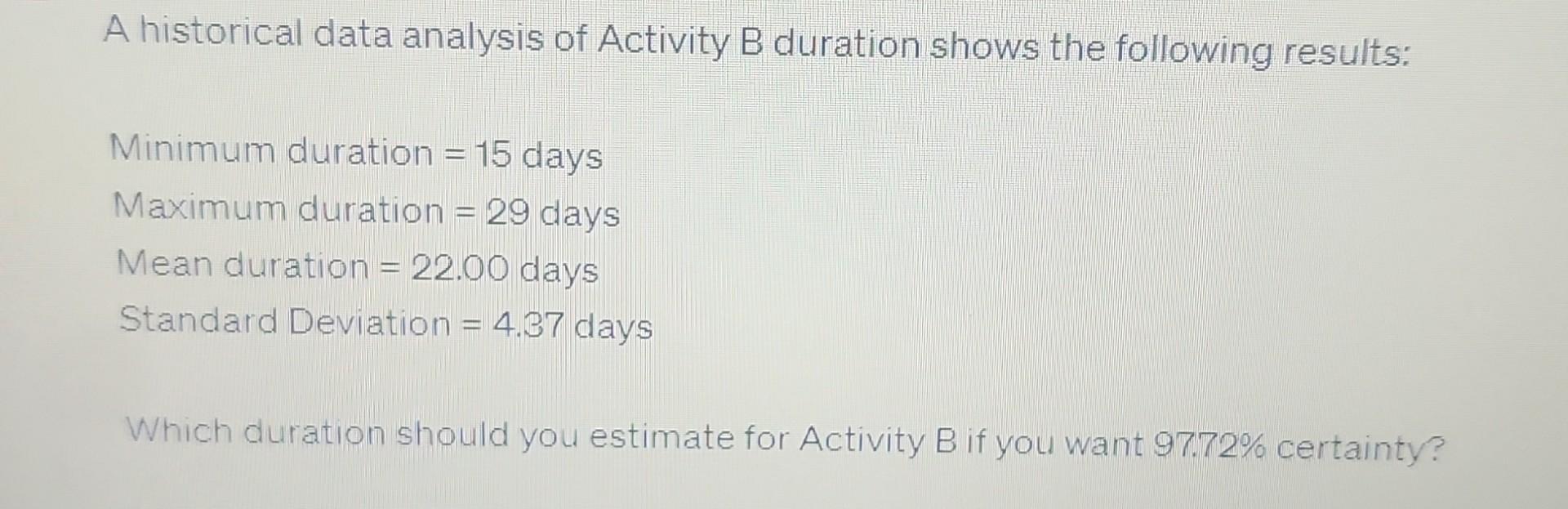 A historical data analysis of Activity B duration shows the following results:

Minimum duration = 15 days
Maximum duration = 29 days
Mean duration = 22.00 days
Standard Deviation = 4.37 days

Which duration should you estimate for Activity B if you want 97.72% certainty?